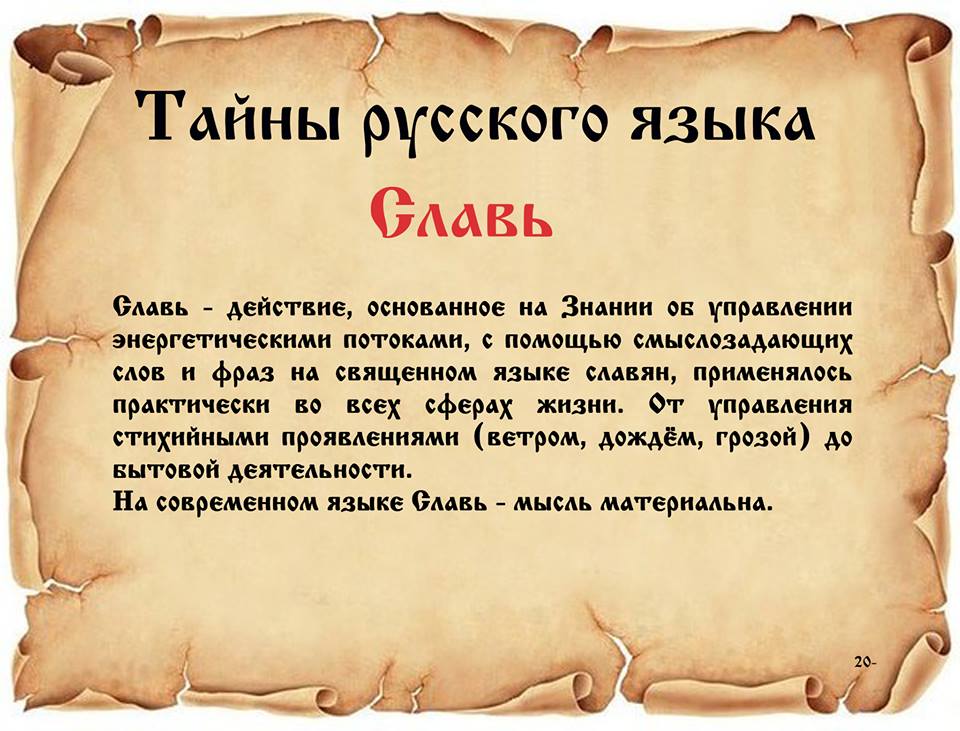 Тайны русского языка

Славь

Славь - действие, основанное на Знании об управлении энергетическими потоками, с помощью смыслозадающих слов и фраз на священном языке славян, применялось практически во всех сферах жизни. От управления стихийными проявлениями (ветром, дождём, грозой) до бытовой деятельности.
На современном языке Славь - мысль материальна.

20-